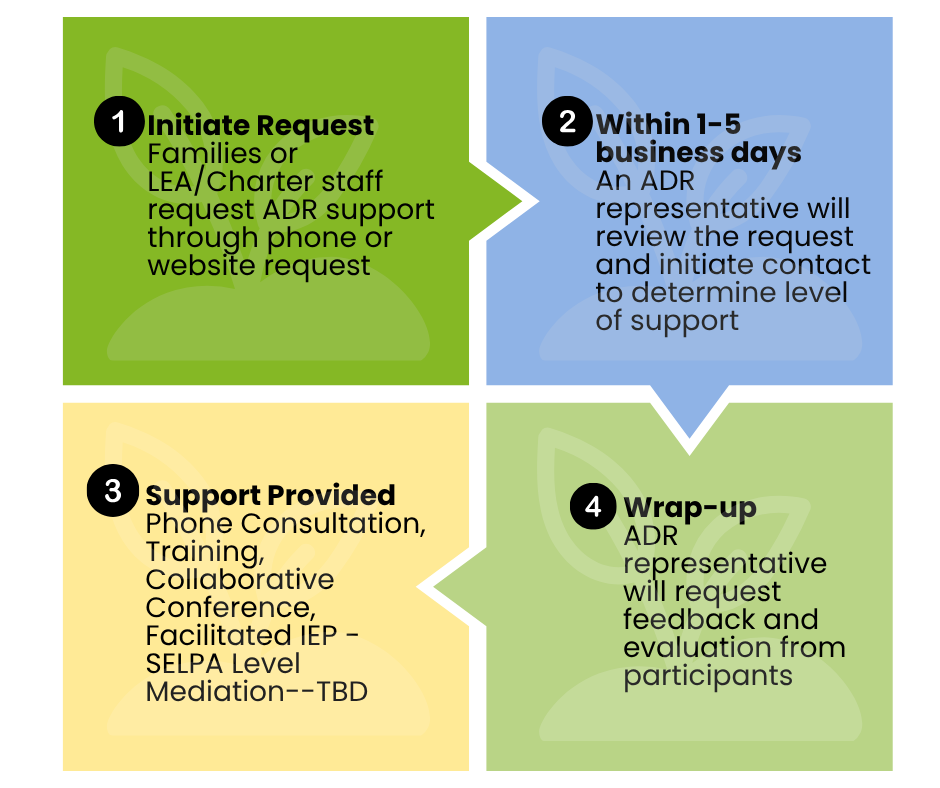 1 Initiate Request
Families or LEA/Charter staff request ADR support through phone or website request

2 Within 1-5 business days
An ADR representative will review the request and initiate contact to determine level of support

3 Support Provided
Phone Consultation, Training, Collaborative Conference, Facilitated IEP - SELPA Level Mediation--TBD

4 Wrap-up
ADR representative will request feedback and evaluation from participants